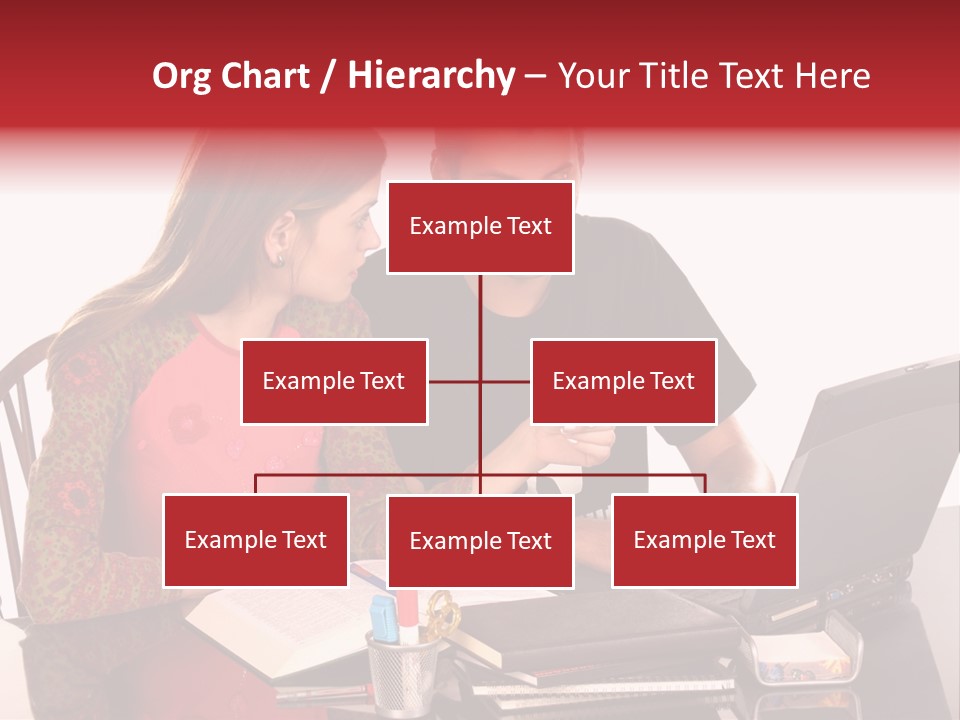 Org Chart / Hierarchy – Your Title Text Here

Example Text

Example Text

Example Text

Example Text

Example Text

Example Text